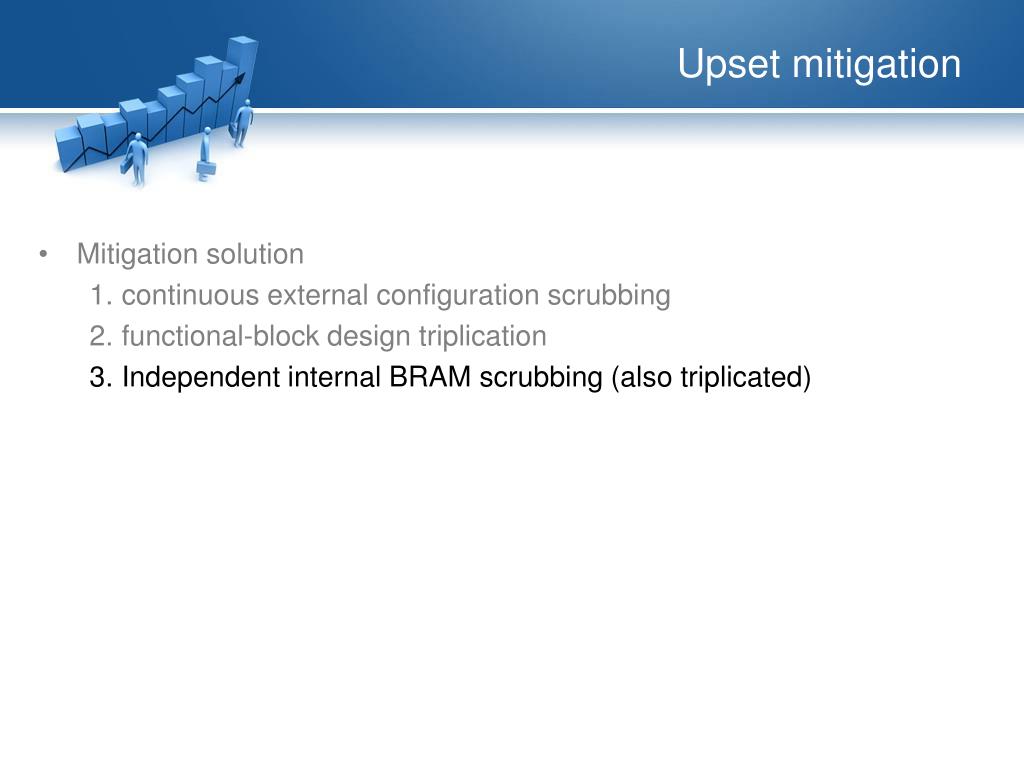 Upset mitigation

• Mitigation solution
1. continuous external configuration scrubbing
2. functional-block design triplication
3. Independent internal BRAM scrubbing (also triplicated)